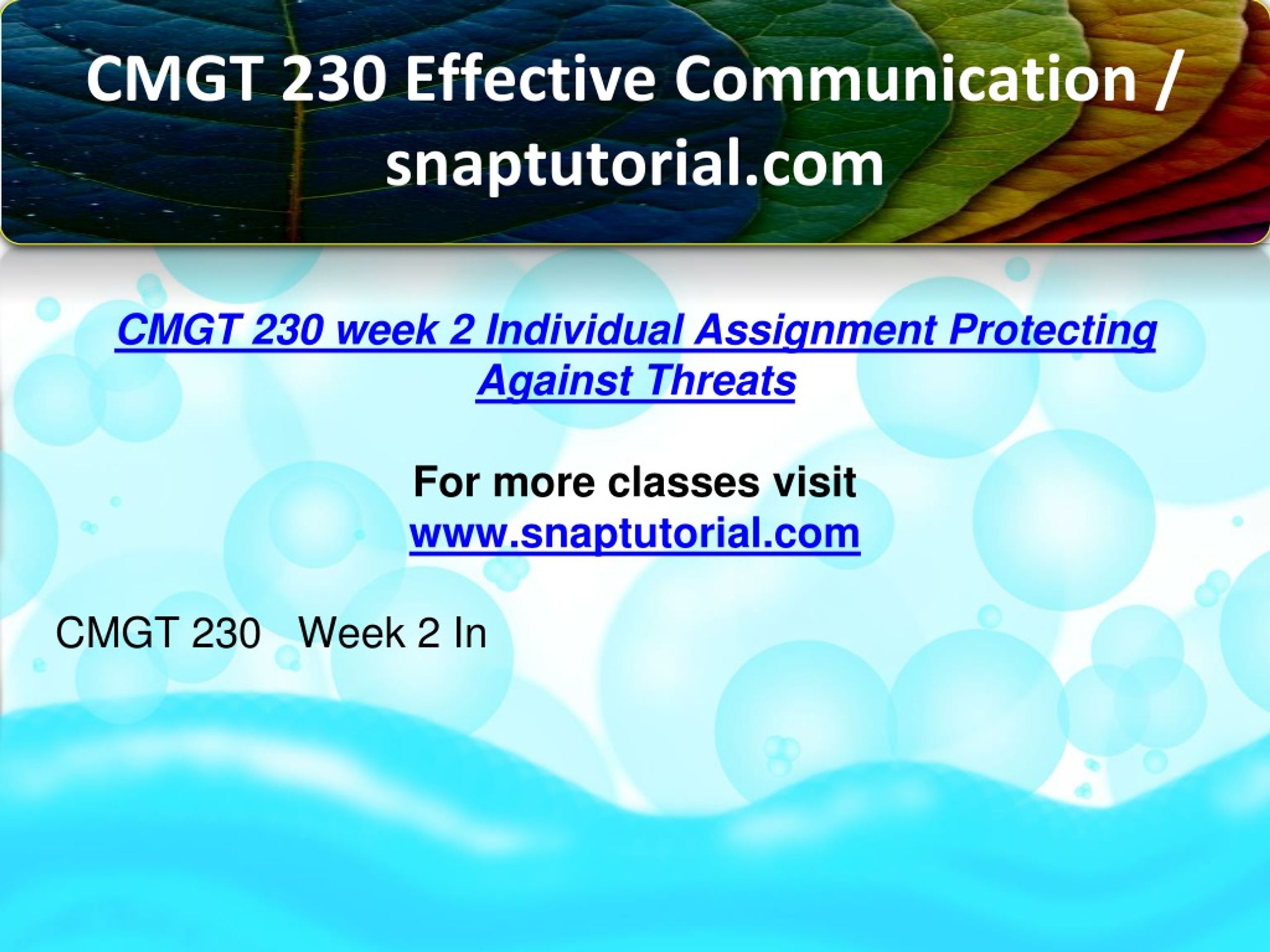 CMGT 230 Effective Communication / snaptutorial.com

CMGT 230 week 2 Individual Assignment Protecting Against Threats

For more classes visit
www.snaptutorial.com

CMGT 230 Week 2 In